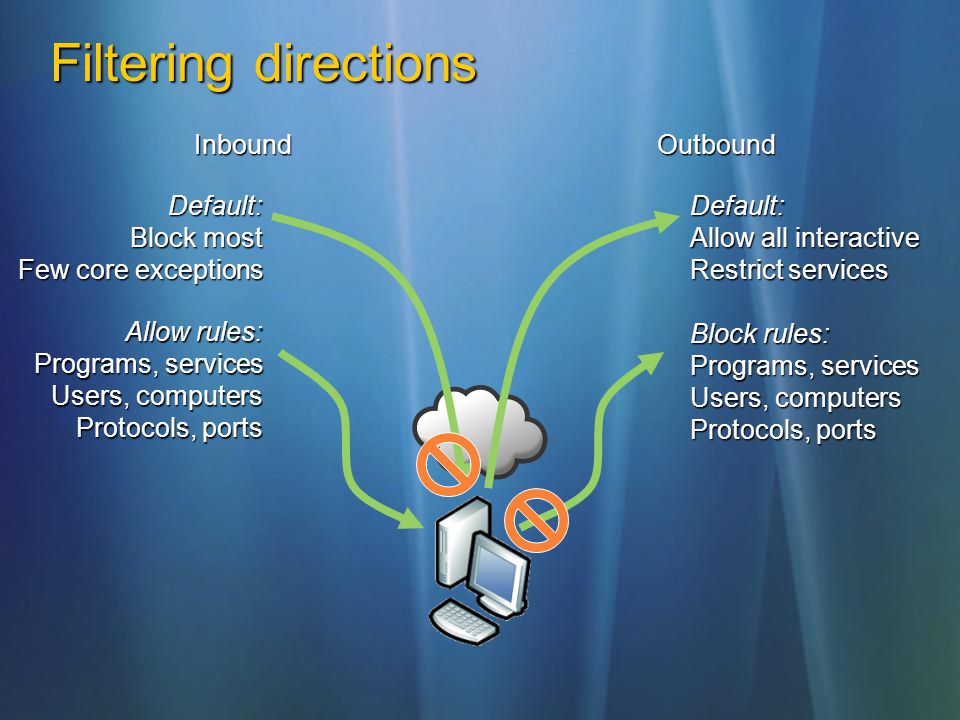 Filtering directions

Inbound

Default:
Block most
Few core exceptions

Allow rules:
Programs, services
Users, computers
Protocols, ports

Outbound

Default:
Allow all interactive
Restrict services

Block rules:
Programs, services
Users, computers
Protocols, ports